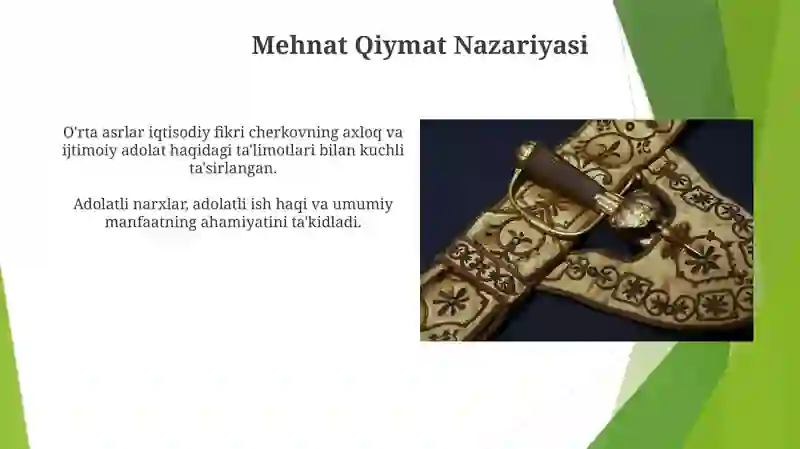 Mehnat Qiymat Nazariyasi

O'rta asrlar iqtisodiy fikri cherkovning axloq va ijtimoiy adolat haqidagi ta'limotlari bilan kuchli ta'sirlangan.

Adolatli narxlar, adolatli ish haqi va umumiy manfaatning ahamiyatini ta'kidladi.